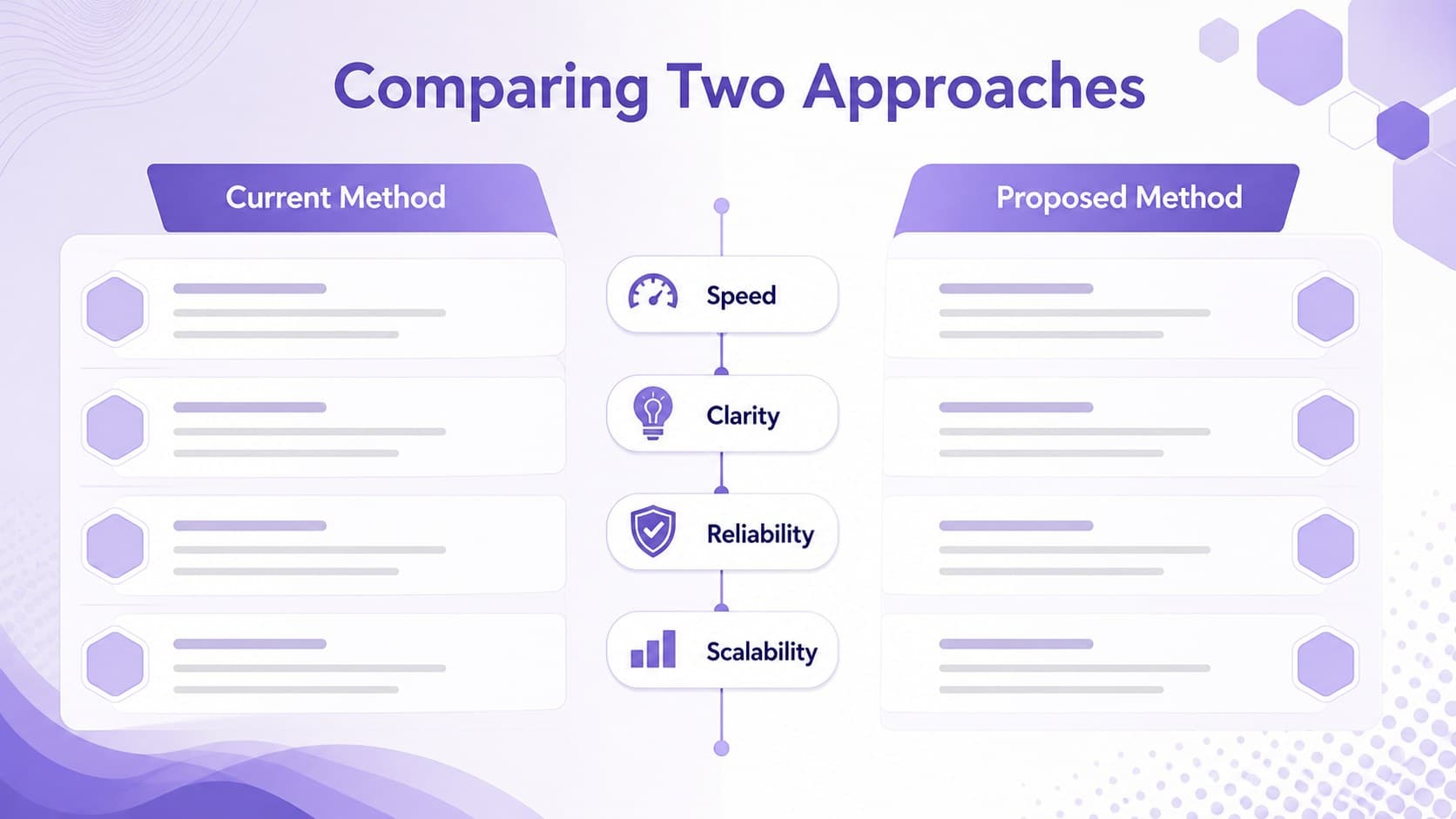 Comparing Two Approaches

Current Method

Speed

Clarity

Reliability

Scalability

Proposed Method